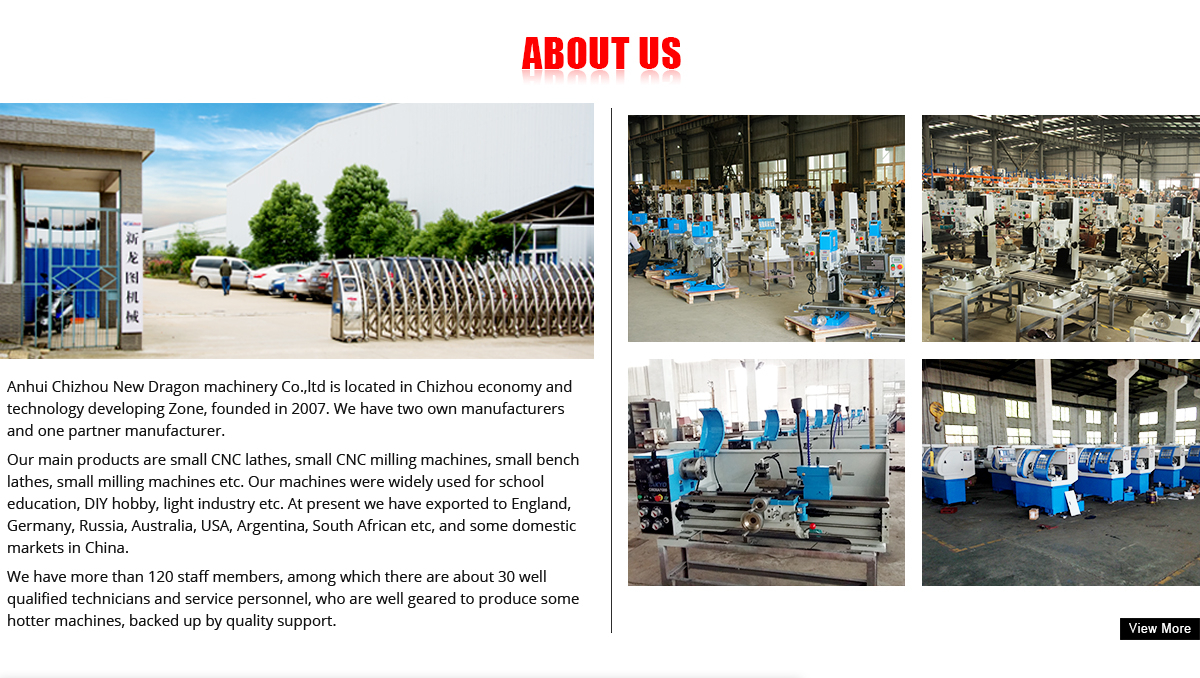 ABOUT US

新龙图机械

Anhui Chizhou New Dragon machinery Co.,ltd is located in Chizhou economy and technology developing Zone, founded in 2007. We have two own manufacturers and one partner manufacturer.

Our main products are small CNC lathes, small CNC milling machines, small bench lathes, small milling machines etc. Our machines were widely used for school education, DIY hobby, light industry etc. At present we have exported to England, Germany, Russia, Australia, USA, Argentina, South African etc, and some domestic markets in China.

We have more than 120 staff members, among which there are about 30 well qualified technicians and service personnel, who are well geared to produce some hotter machines, backed up by quality support.

View More